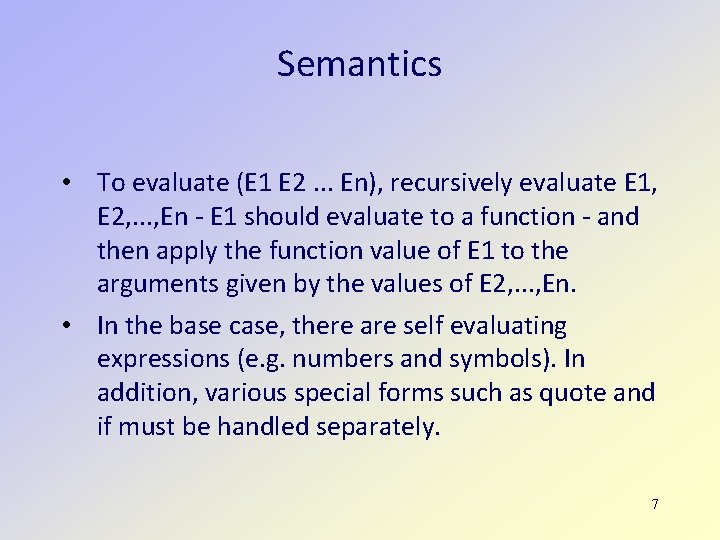 Semantics

• To evaluate (E1 E2 ... En), recursively evaluate E1, E2,...,En - E1 should evaluate to a function - and then apply the function value of E1 to the arguments given by the values of E2,...,En.

• In the base case, there are self evaluating expressions (e.g. numbers and symbols). In addition, various special forms such as quote and if must be handled separately.

7